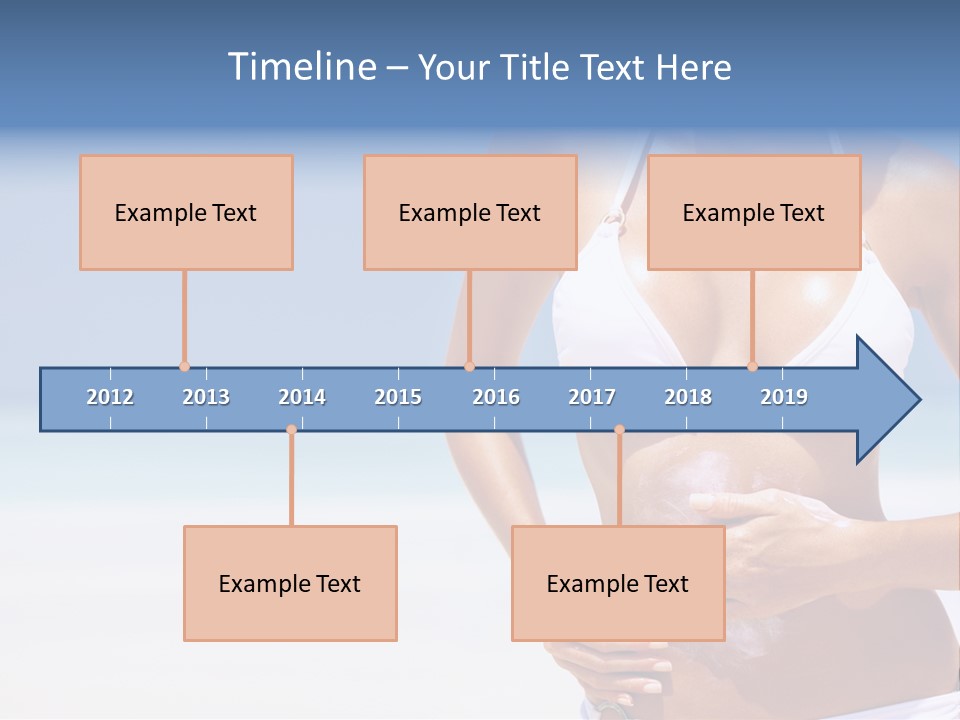 Timeline – Your Title Text Here

Example Text

Example Text

Example Text

2012 2013 2014 2015 2016 2017 2018 2019

Example Text

Example Text